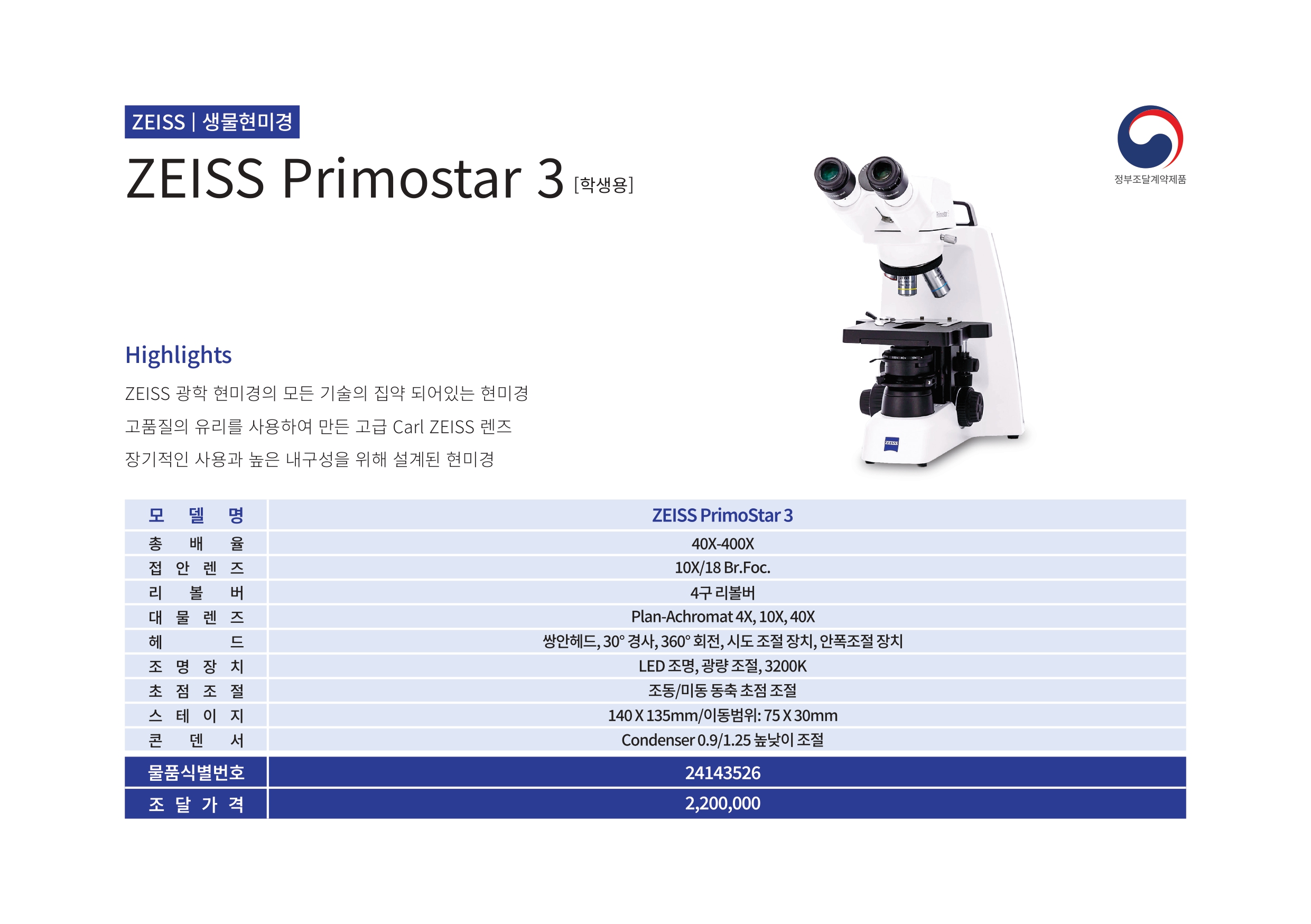 ZEISS | 생물현미경

ZEISS Primostar 3 [학생용]

정부조달계약제품

Highlights

ZEISS 광학 현미경의 모든 기술의 집약 되어있는 현미경

고품질의 유리를 사용하여 만든 고급 Carl ZEISS 렌즈

장기적인 사용과 높은 내구성을 위해 설계된 현미경

| 모 델 명 | ZEISS PrimoStar 3 |
|---|---|
| 총 배 율 | 40X-400X |
| 접 안 렌 즈 | 10X/18 Br.Foc. |
| 리 볼 버 | 4구 리볼버 |
| 대 물 렌 즈 | Plan-Achromat 4X, 10X, 40X |
| 헤 드 | 쌍안헤드, 30° 경사, 360° 회전, 시도 조절 장치, 안폭조절 장치 |
| 조 명 장 치 | LED 조명, 광량 조절, 3200K |
| 초 점 조 절 | 조동/미동 동축 초점 조절 |
| 스 테 이 지 | 140 X 135mm/이동범위: 75 X 30mm |
| 콘 덴 서 | Condenser 0.9/1.25 높낮이 조절 |
| 물품식별번호 | 24143526 |
| 조 달 가 격 | 2,200,000 |